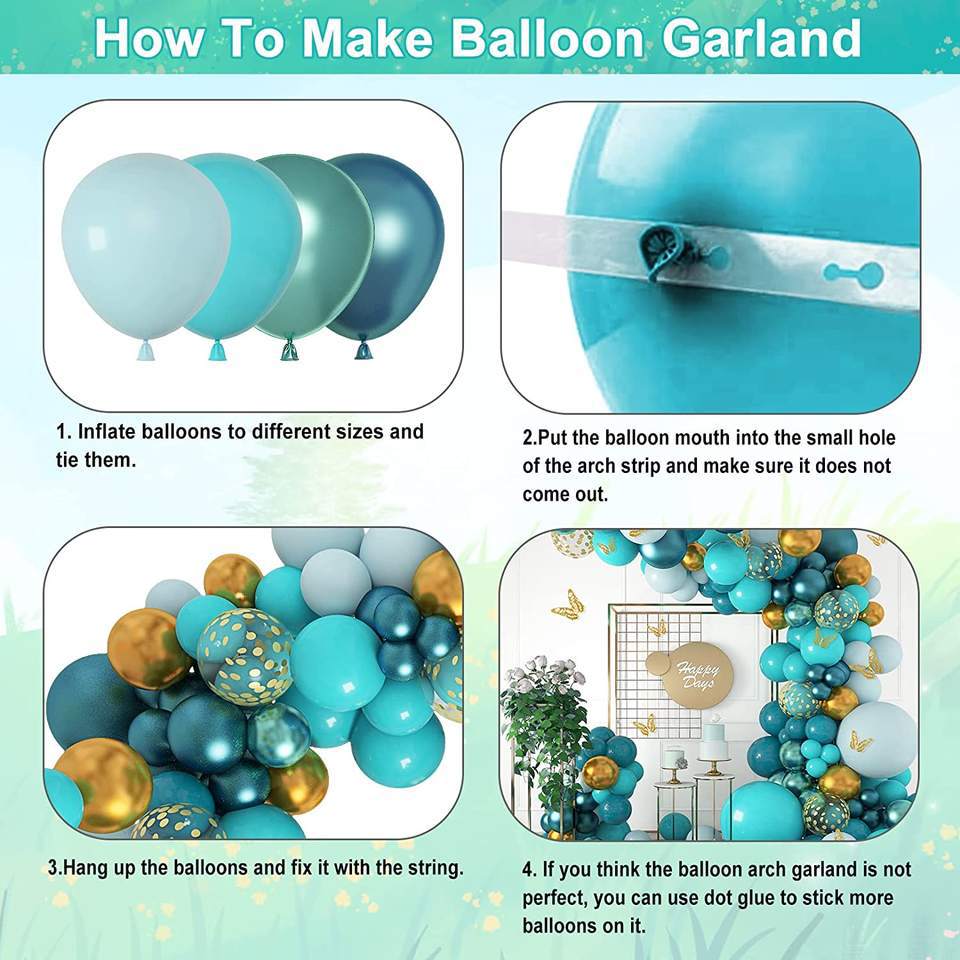 How To Make Balloon Garland

1. Inflate balloons to different sizes and tie them.

2.Put the balloon mouth into the small hole of the arch strip and make sure it does not come out.

Happy Days

3.Hang up the balloons and fix it with the string.

4. If you think the balloon arch garland is not perfect, you can use dot glue to stick more balloons on it.